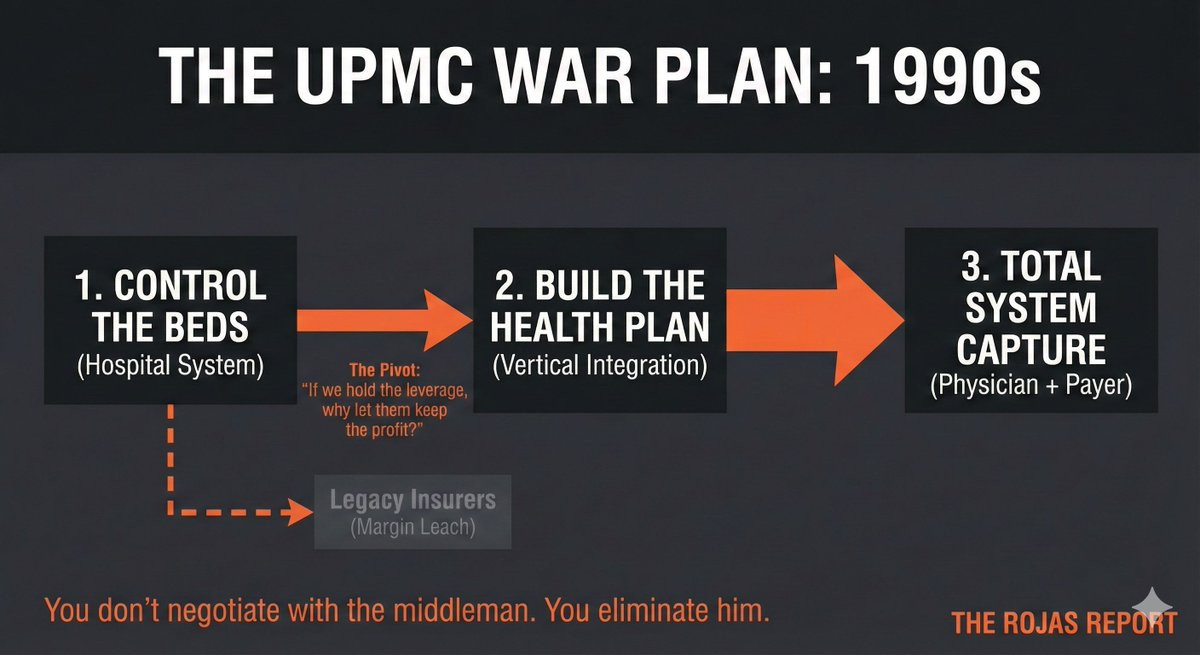 THE UPMC WAR PLAN: 1990s

1. CONTROL THE BEDS
(Hospital System)

The Pivot:
"If we hold the leverage, why let them keep the profit?"

2. BUILD THE HEALTH PLAN
(Vertical Integration)

3. TOTAL SYSTEM CAPTURE
(Physician + Payer)

Legacy Insurers
(Margin Leach)

You don't negotiate with the middleman. You eliminate him.

THE ROJAS REPORT